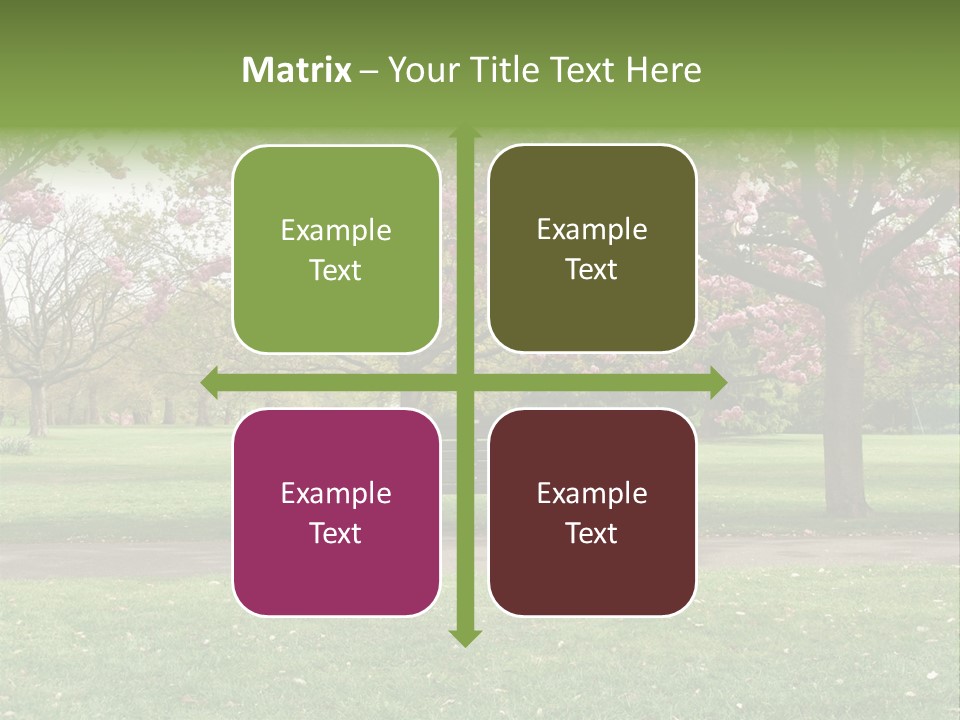 Matrix – Your Title Text Here

Example Text

Example Text

Example Text

Example Text